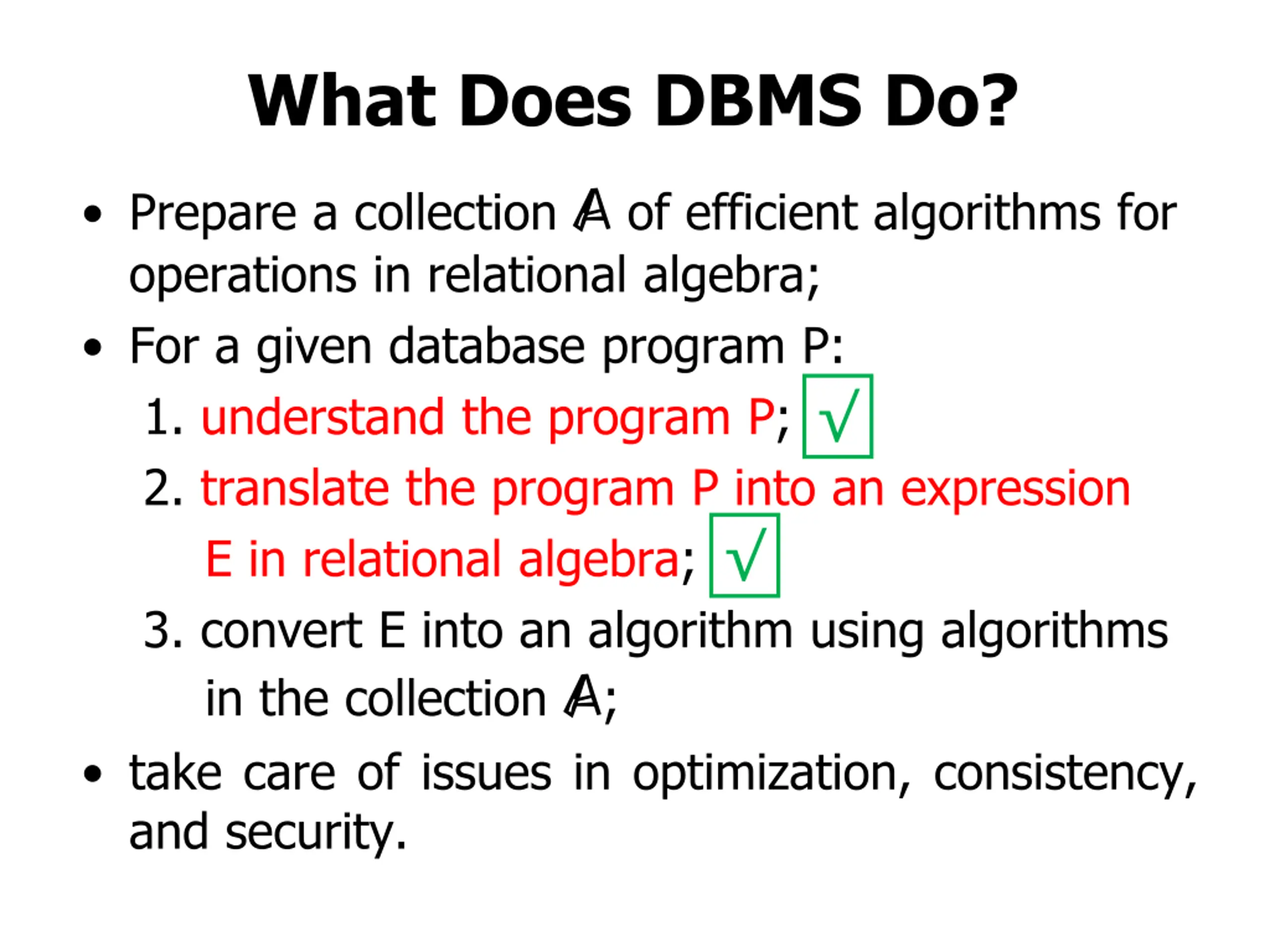 What Does DBMS Do?

• Prepare a collection $\mathbb{A}$ of efficient algorithms for operations in relational algebra;

• For a given database program P:

1. understand the program P; √

2. translate the program P into an expression E in relational algebra; √

3. convert E into an algorithm using algorithms in the collection $\mathbb{A}$;

• take care of issues in optimization, consistency, and security.